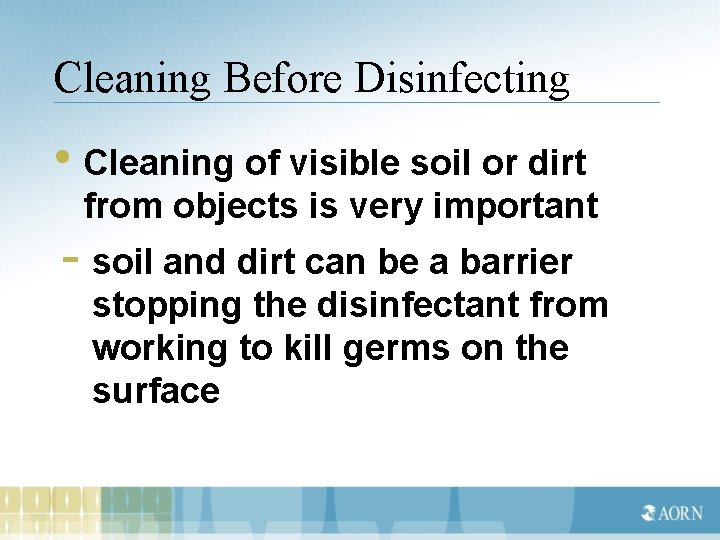 Cleaning Before Disinfecting

• Cleaning of visible soil or dirt from objects is very important

- soil and dirt can be a barrier stopping the disinfectant from working to kill germs on the surface

AORN